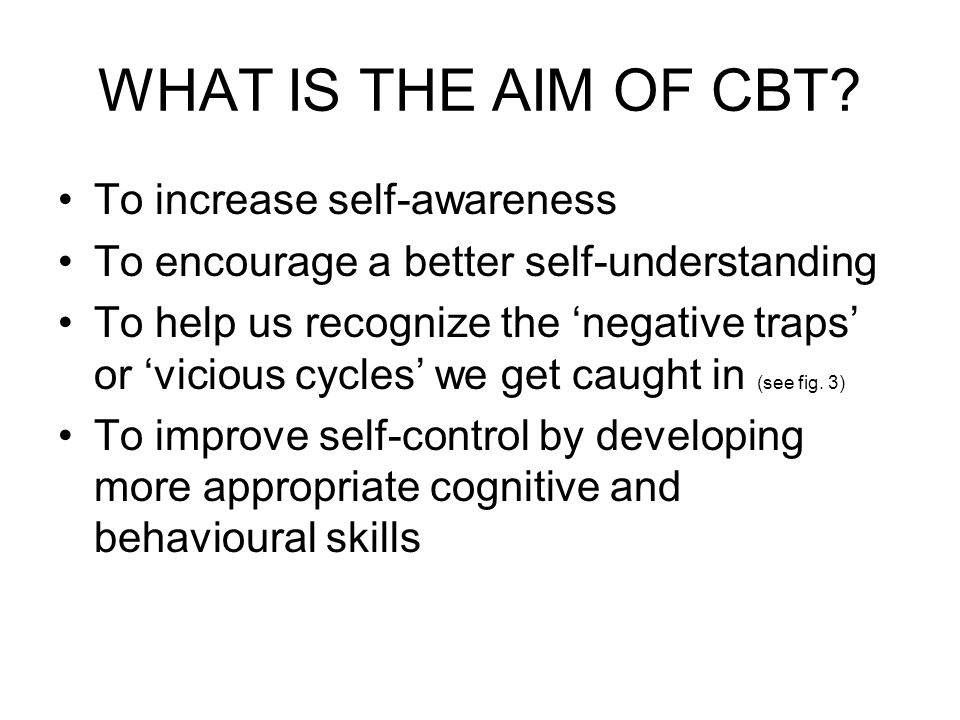 WHAT IS THE AIM OF CBT?

• To increase self-awareness
• To encourage a better self-understanding
• To help us recognize the ‘negative traps’ or ‘vicious cycles’ we get caught in (see fig. 3)
• To improve self-control by developing more appropriate cognitive and behavioural skills